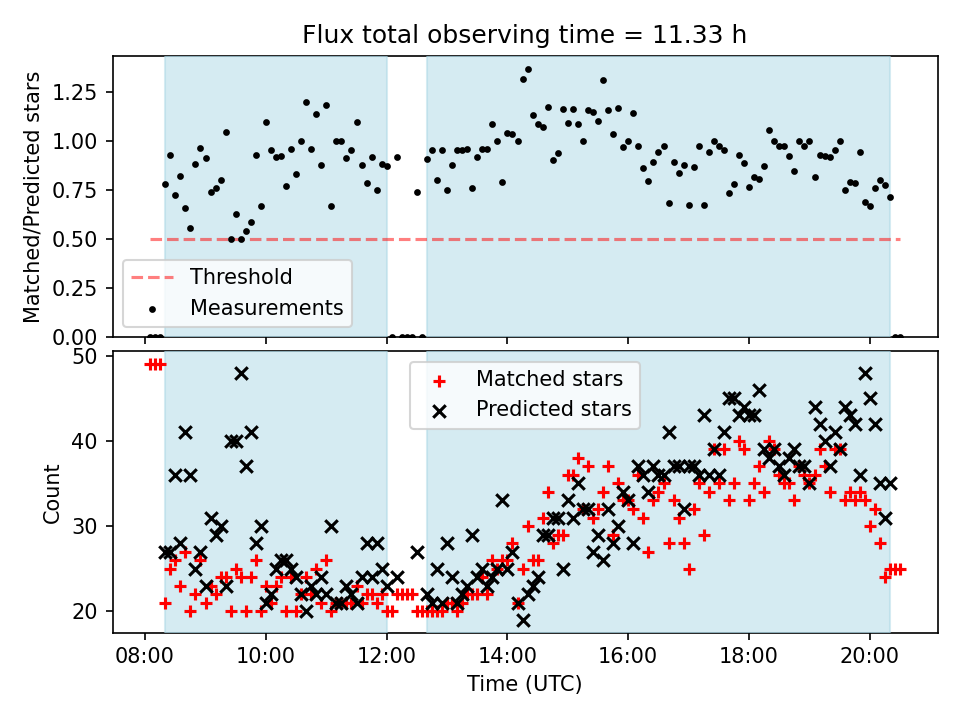 Flux total observing time = 11.33 h

Matched/Predicted stars

1.25
1.00
0.75
0.50
0.25
0.00

Threshold
Measurements

Count

50
40
30
20

Matched stars
Predicted stars

08:00
10:00
12:00
14:00
16:00
18:00
20:00

Time (UTC)